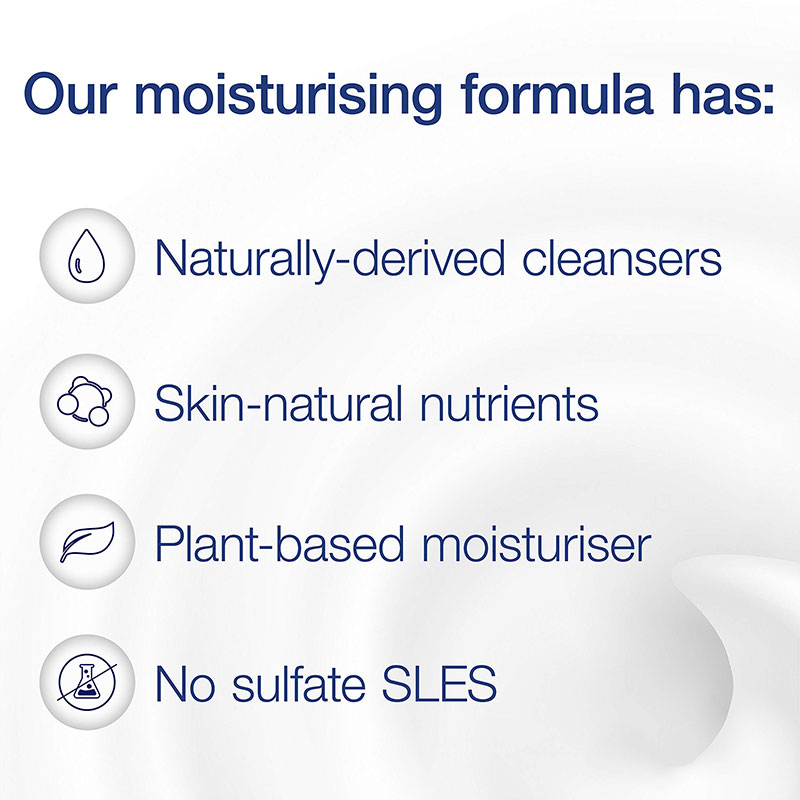 Our moisturising formula has:

Naturally-derived cleansers

Skin-natural nutrients

Plant-based moisturiser

No sulfate SLES